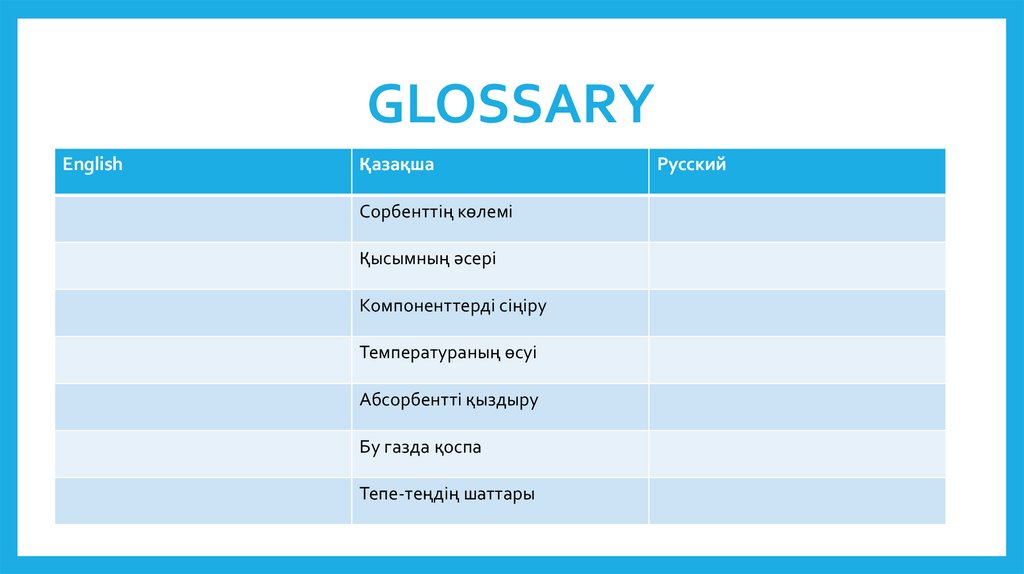 GLOSSARY

| English | Қазақша | Русский |
|---|---|---|
| | Сорбенттің көлемі | |
| | Қысымның әсері | |
| | Компоненттерді сіңіру | |
| | Температураның өсуі | |
| | Абсорбентті қыздыру | |
| | Бу газда қоспа | |
| | Тепе-теңдің шаттары | |